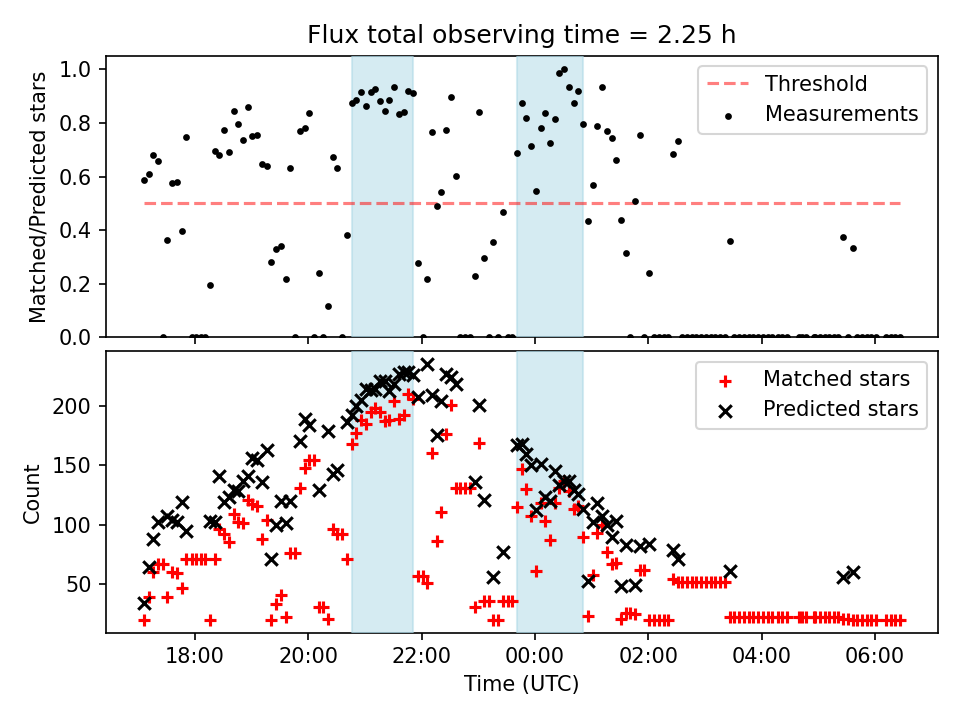 Flux total observing time = 2.25 h

Matched/Predicted stars

1.0
0.8
0.6
0.4
0.2
0.0

Threshold
Measurements

Count

200
150
100
50

Matched stars
Predicted stars

18:00
20:00
22:00
00:00
02:00
04:00
06:00

Time (UTC)